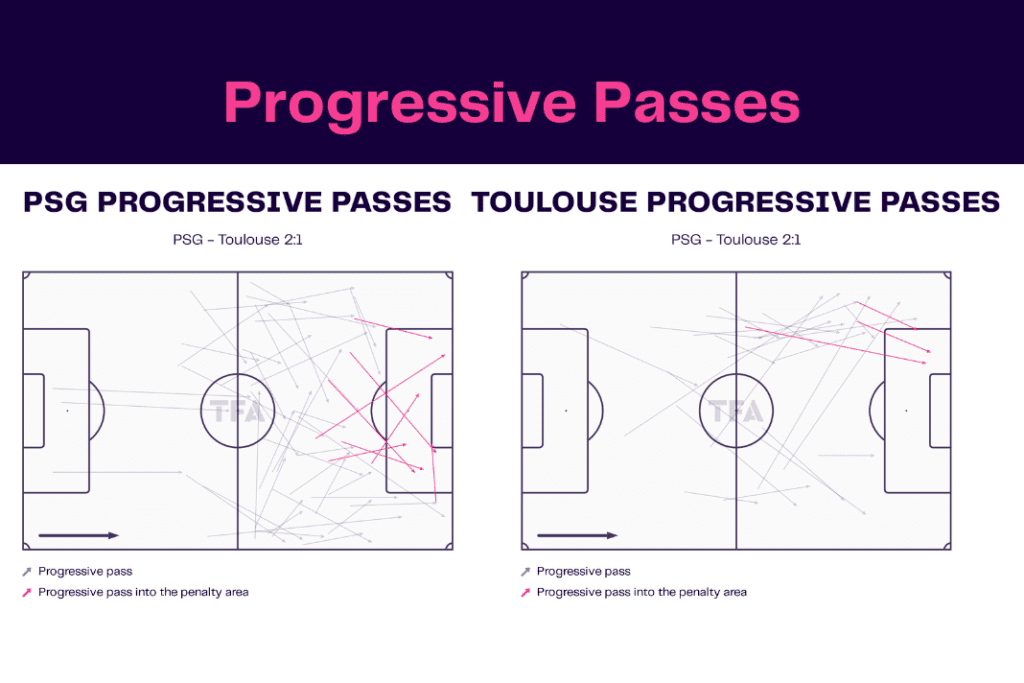 Progressive Passes

PSG PROGRESSIVE PASSES

PSG - Toulouse 2:1

TFA

Progressive pass
Progressive pass into the penalty area

TOULOUSE PROGRESSIVE PASSES

PSG - Toulouse 2:1

TFA

Progressive pass
Progressive pass into the penalty area